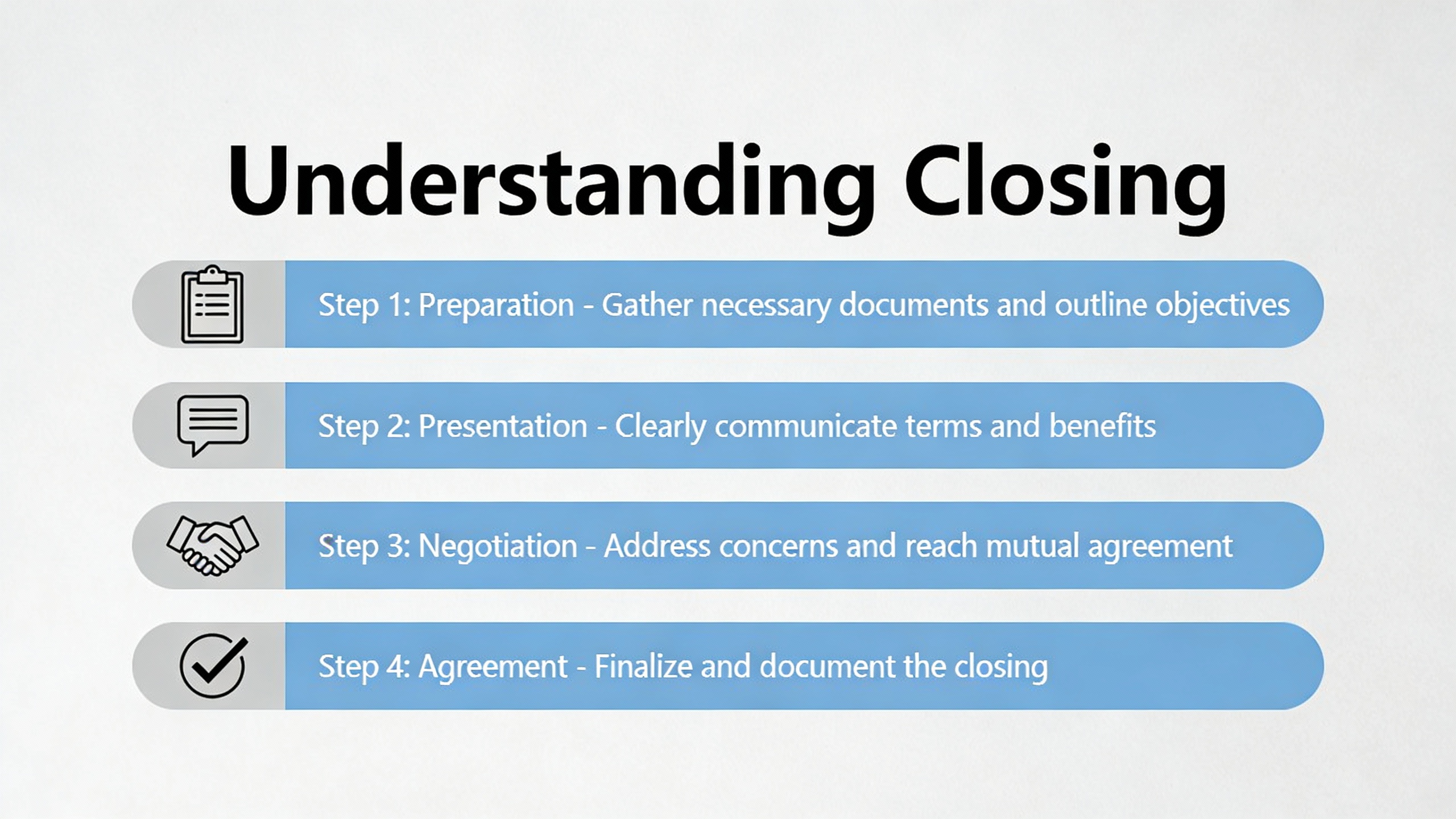 Understanding Closing

Step 1: Preparation - Gather necessary documents and outline objectives

Step 2: Presentation - Clearly communicate terms and benefits

Step 3: Negotiation - Address concerns and reach mutual agreement

Step 4: Agreement - Finalize and document the closing